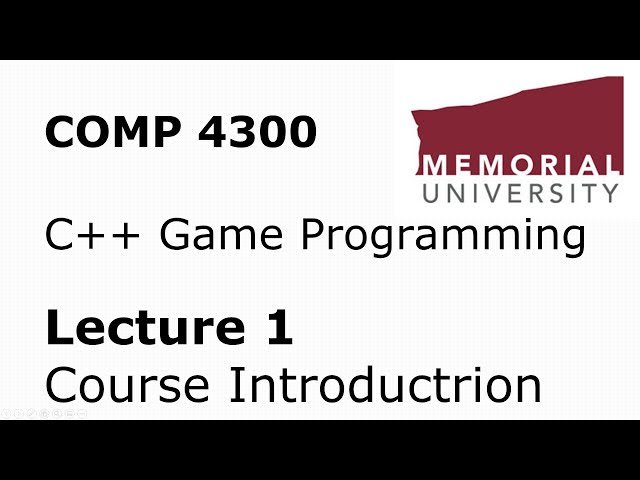 COMP 4300

MEMORIAL
UNIVERSITY

C++ Game Programming

Lecture 1
Course Introductrion